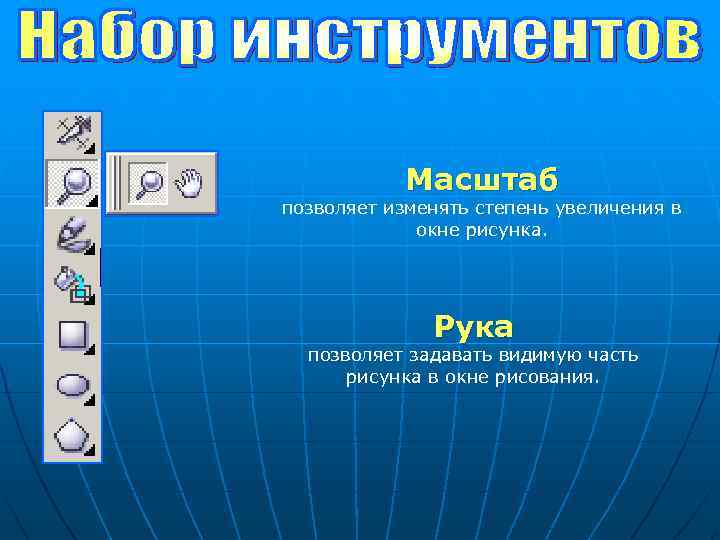 Набор инструментов

Масштаб
позволяет изменять степень увеличения в окне рисунка.

Рука
позволяет задавать видимую часть рисунка в окне рисования.